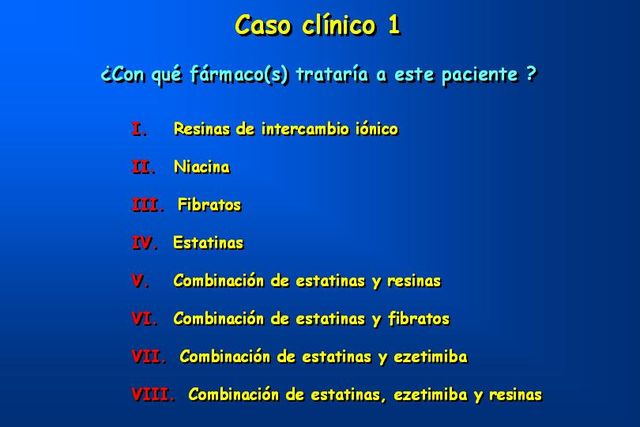 Caso clínico 1

¿Con qué fármaco(s) trataría a este paciente ?

I. Resinas de intercambio iónico

II. Niacina

III. Fibratos

IV. Estatinas

V. Combinación de estatinas y resinas

VI. Combinación de estatinas y fibratos

VII. Combinación de estatinas y ezetimiba

VIII. Combinación de estatinas, ezetimiba y resinas